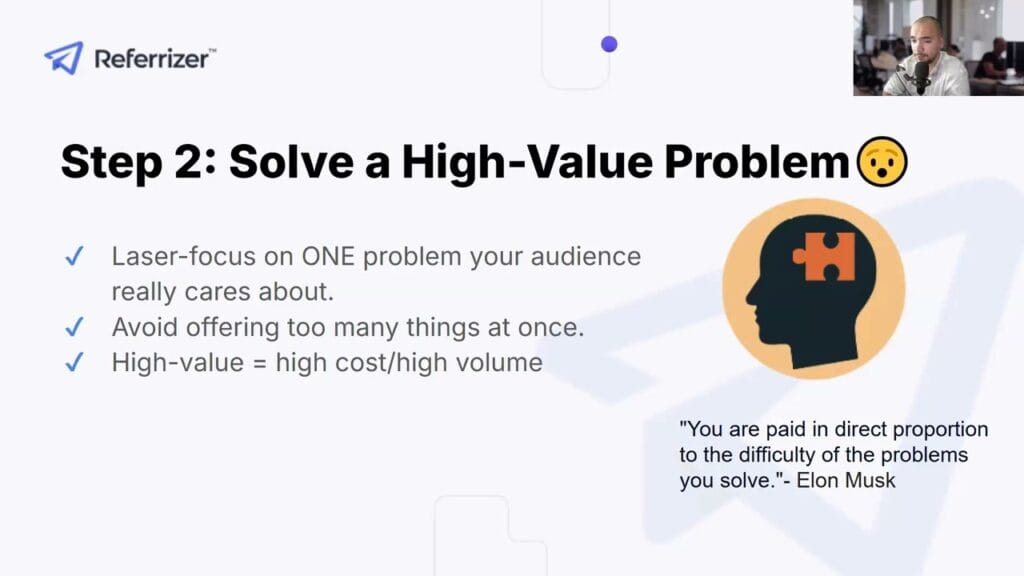 Referrizer™

Step 2: Solve a High-Value Problem😯

✓ Laser-focus on ONE problem your audience really cares about.
✓ Avoid offering too many things at once.
✓ High-value = high cost/high volume

"You are paid in direct proportion to the difficulty of the problems you solve."- Elon Musk